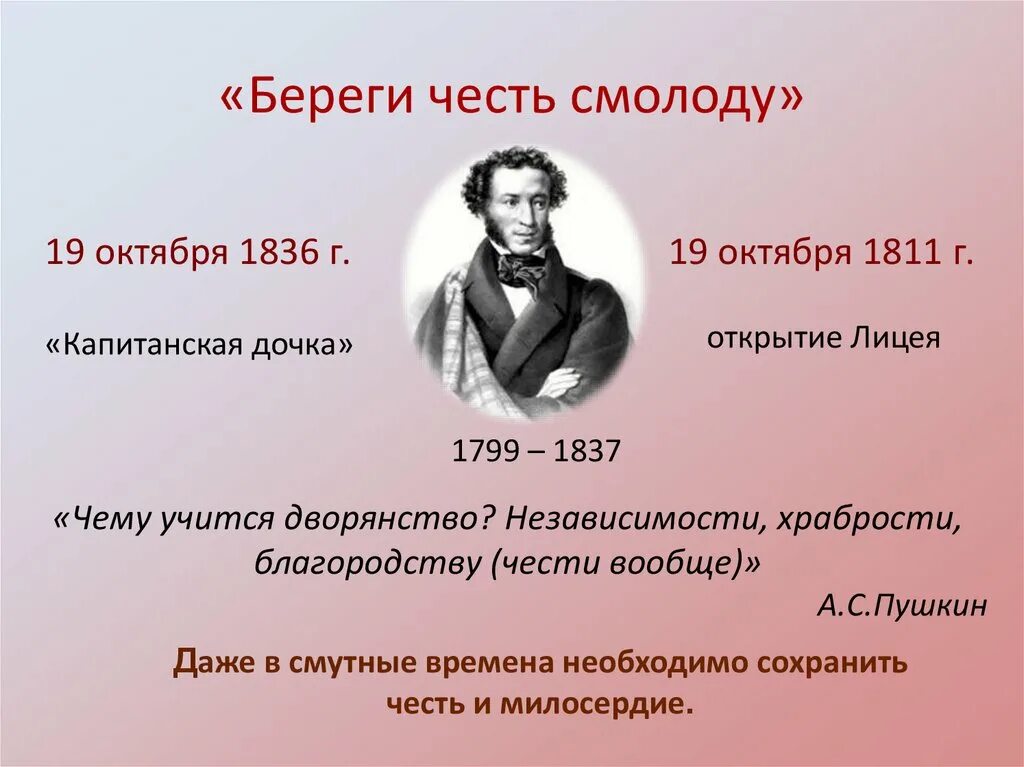 «Береги честь смолоду»

19 октября 1836 г.

«Капитанская дочка»

19 октября 1811 г.

открытие Лицея

1799 – 1837

«Чему учится дворянство? Независимости, храбрости, благородству (чести вообще)»

А.С.Пушкин

Даже в смутные времена необходимо сохранить честь и милосердие.